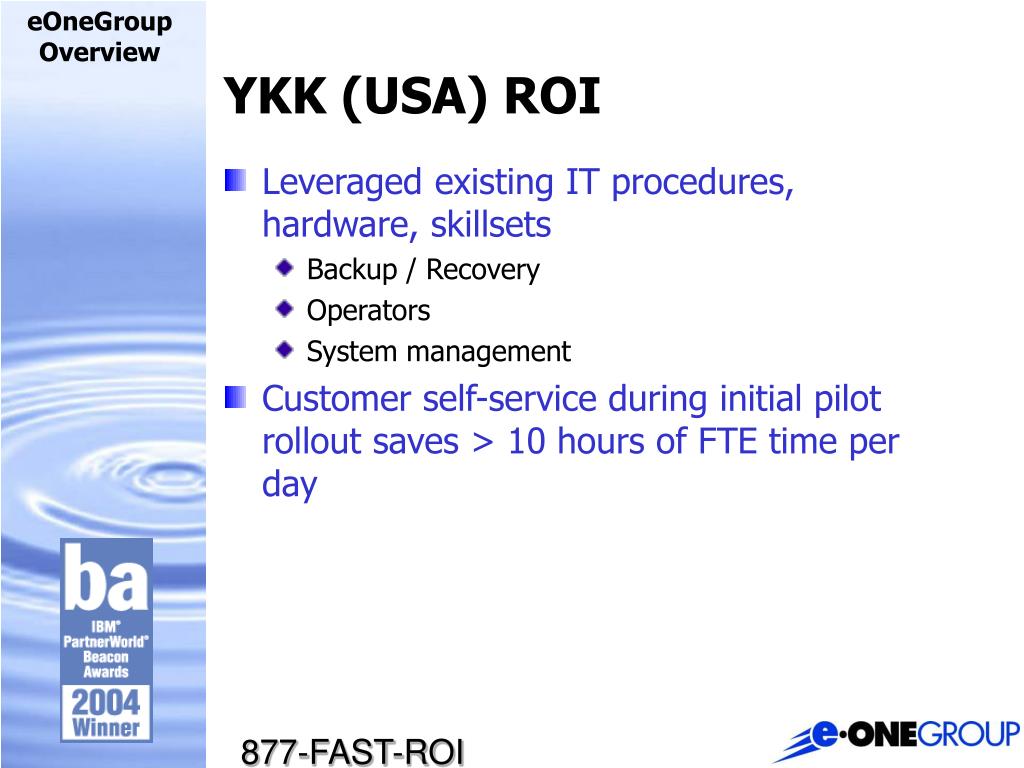 eOneGroup Overview

YKK (USA) ROI

Leveraged existing IT procedures, hardware, skillsets

Backup / Recovery

Operators

System management

Customer self-service during initial pilot rollout saves > 10 hours of FTE time per day

ba

IBM® PartnerWorld® Beacon Awards

2004 Winner

877-FAST-ROI

e·ONEGROUP